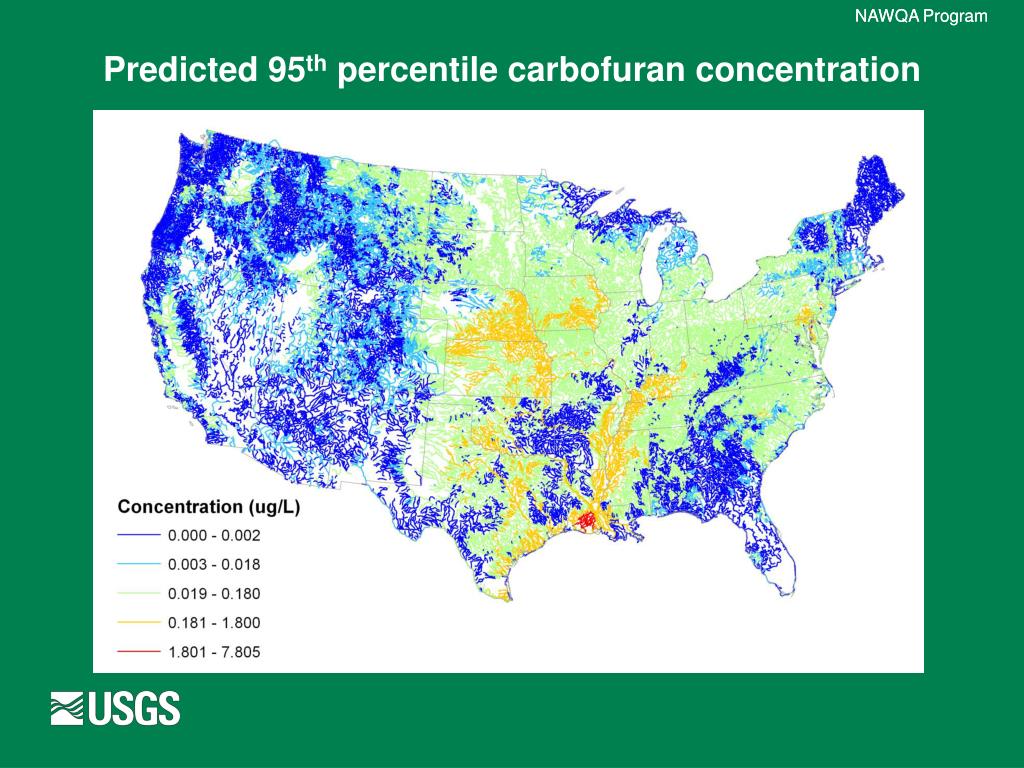 NAWQA Program

Predicted 95$^{th}$ percentile carbofuran concentration

Concentration (ug/L)
0.000 - 0.002
0.003 - 0.018
0.019 - 0.180
0.181 - 1.800
1.801 - 7.805

USGS